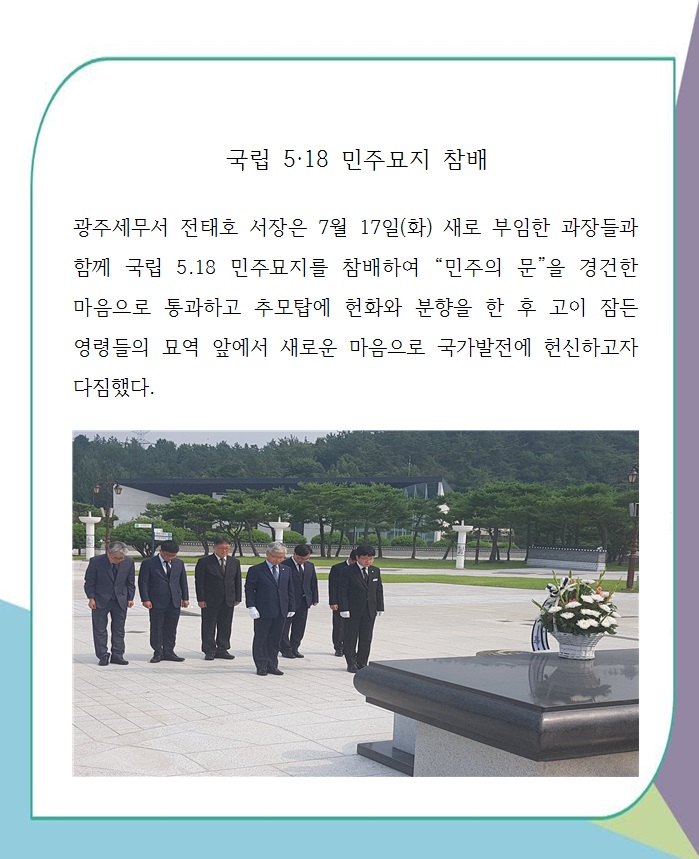 국립 5·18 민주묘지 참배

광주세무서 전태호 서장은 7월 17일(화) 새로 부임한 과장들과 함께 국립 5.18 민주묘지를 참배하여 “민주의 문”을 경건한 마음으로 통과하고 추모탑에 헌화와 분향을 한 후 고이 잠든 영령들의 묘역 앞에서 새로운 마음으로 국가발전에 헌신하고자 다짐했다.